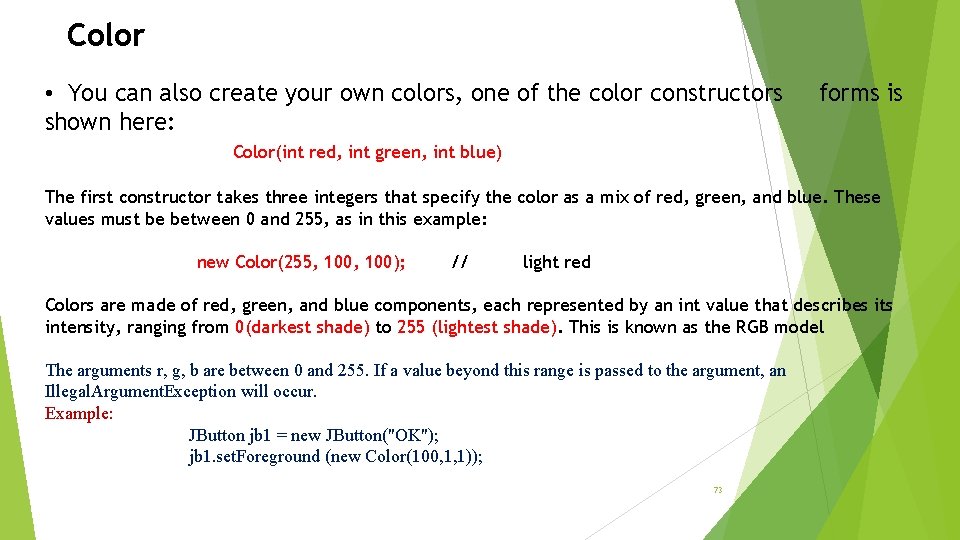 Color

• You can also create your own colors, one of the color constructors forms is shown here:

Color(int red, int green, int blue)

The first constructor takes three integers that specify the color as a mix of red, green, and blue. These values must be between 0 and 255, as in this example:

new Color(255, 100, 100); // light red

Colors are made of red, green, and blue components, each represented by an int value that describes its intensity, ranging from 0(darkest shade) to 255 (lightest shade). This is known as the RGB model

The arguments r, g, b are between 0 and 255. If a value beyond this range is passed to the argument, an IllegalArgumentException will occur.
Example:
JButton jb1 = new JButton("OK");
jb1.setForeground (new Color(100,1,1));

73